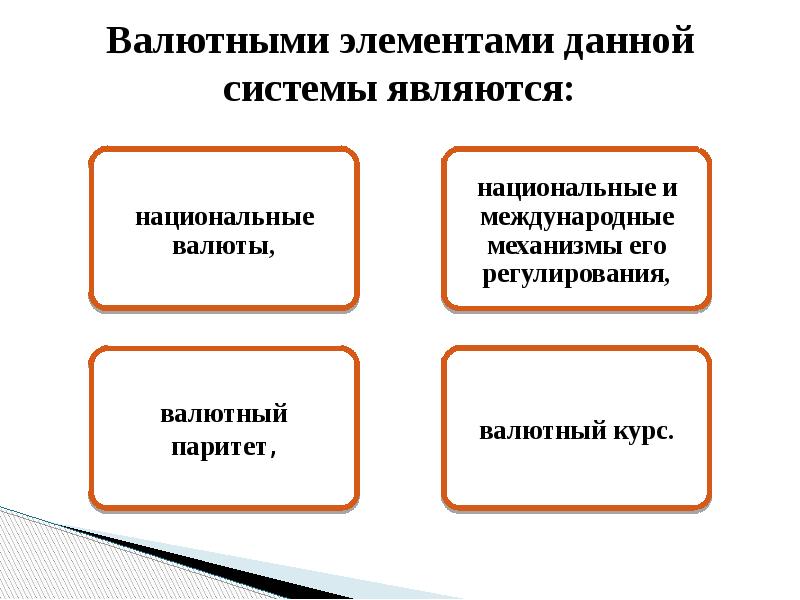 Валютными элементами данной системы являются:

национальные валюты,

национальные и международные механизмы его регулирования,

валютный паритет,

валютный курс.